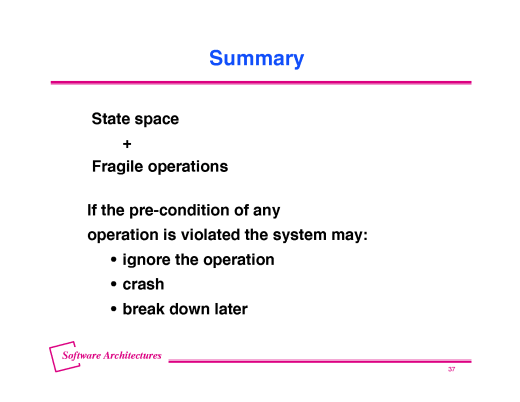 Summary

State space
+
Fragile operations

If the pre-condition of any operation is violated the system may:
• ignore the operation
• crash
• break down later

Software Architectures

37